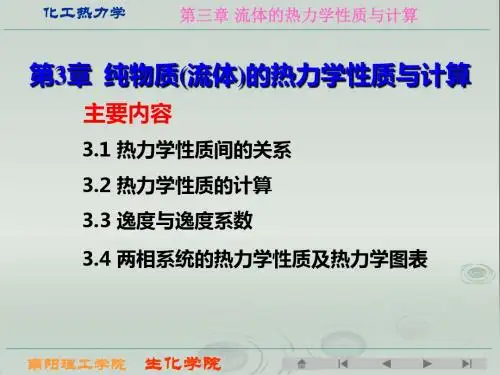 化工热力学

第三章 流体的热力学性质与计算

第3章 纯物质(流体)的热力学性质与计算

主要内容

3.1 热力学性质间的关系

3.2 热力学性质的计算

3.3 逸度与逸度系数

3.4 两相系统的热力学性质及热力学图表

南阳理工学院 生化学院